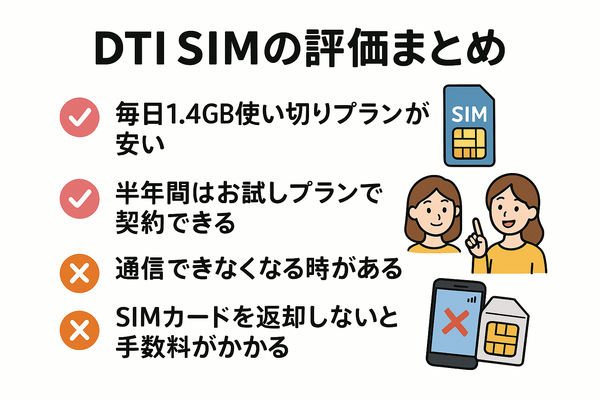 DTI SIMの評価まとめ

毎日1.4GB使い切りプランが安い

SIM

半年間はお試しプランで契約できる

通信できなくなる時がある

SIMカードを返却しないと手数料がかかる